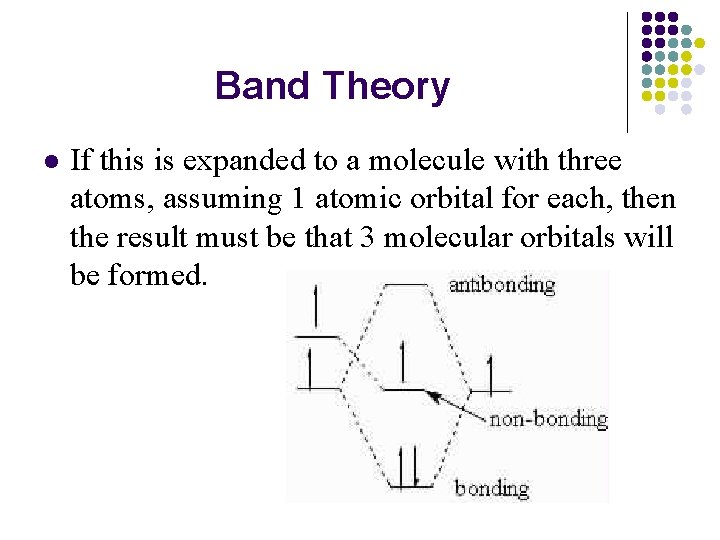 Band Theory

If this is expanded to a molecule with three atoms, assuming 1 atomic orbital for each, then the result must be that 3 molecular orbitals will be formed.

antibonding

non-bonding

bonding